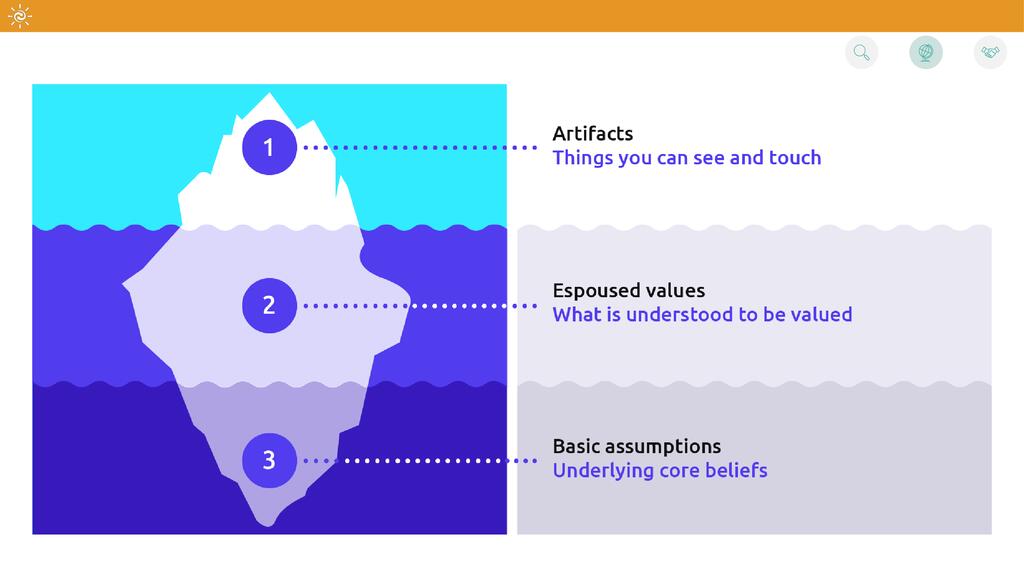 1

Artifacts
Things you can see and touch

2

Espoused values
What is understood to be valued

3

Basic assumptions
Underlying core beliefs